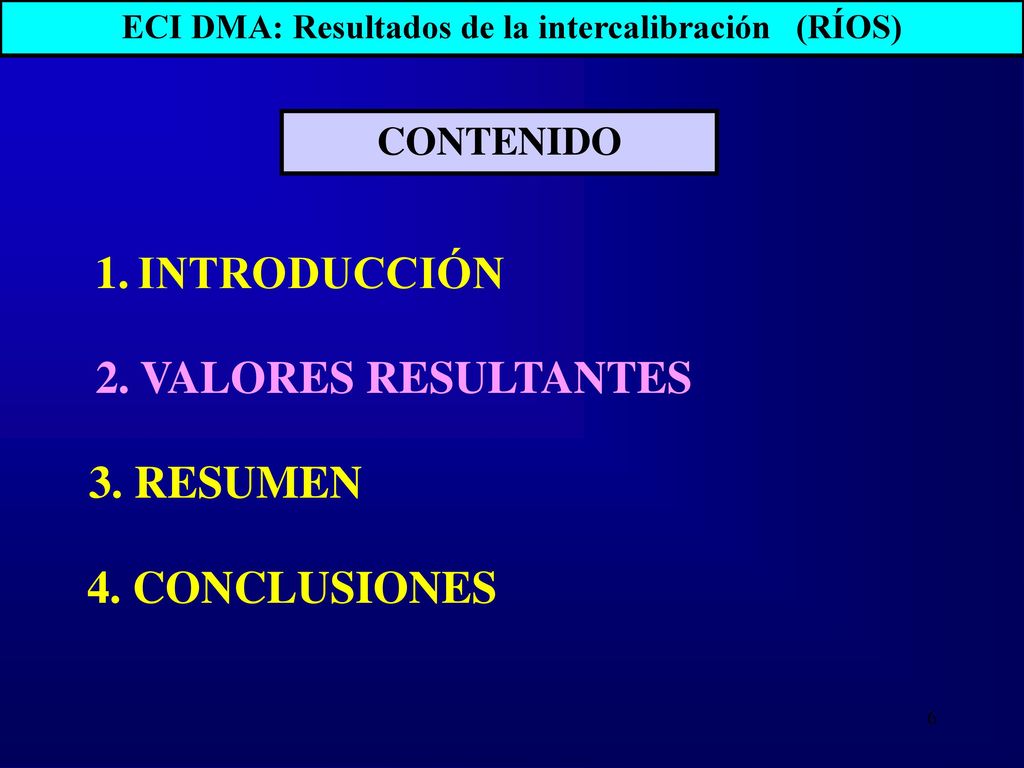 ECI DMA: Resultados de la intercalibración (RÍOS)

CONTENIDO

1. INTRODUCCIÓN

2. VALORES RESULTANTES

3. RESUMEN

4. CONCLUSIONES

6